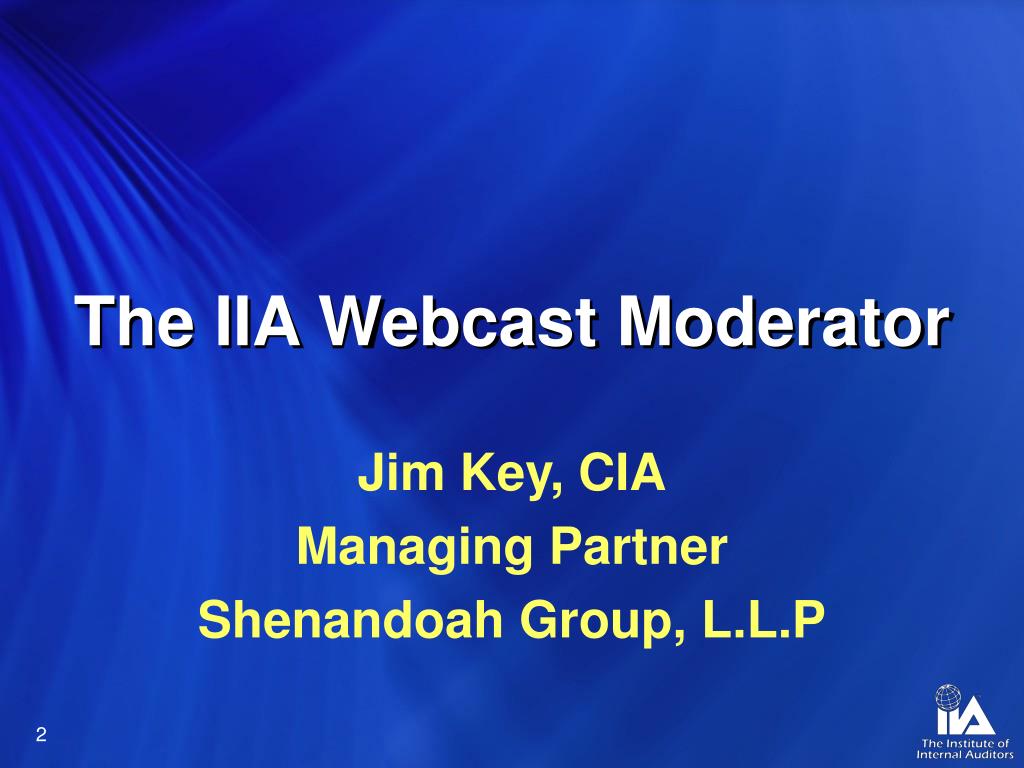 The IIA Webcast Moderator

Jim Key, CIA
Managing Partner
Shenandoah Group, L.L.P

2

IIA
The Institute of Internal Auditors